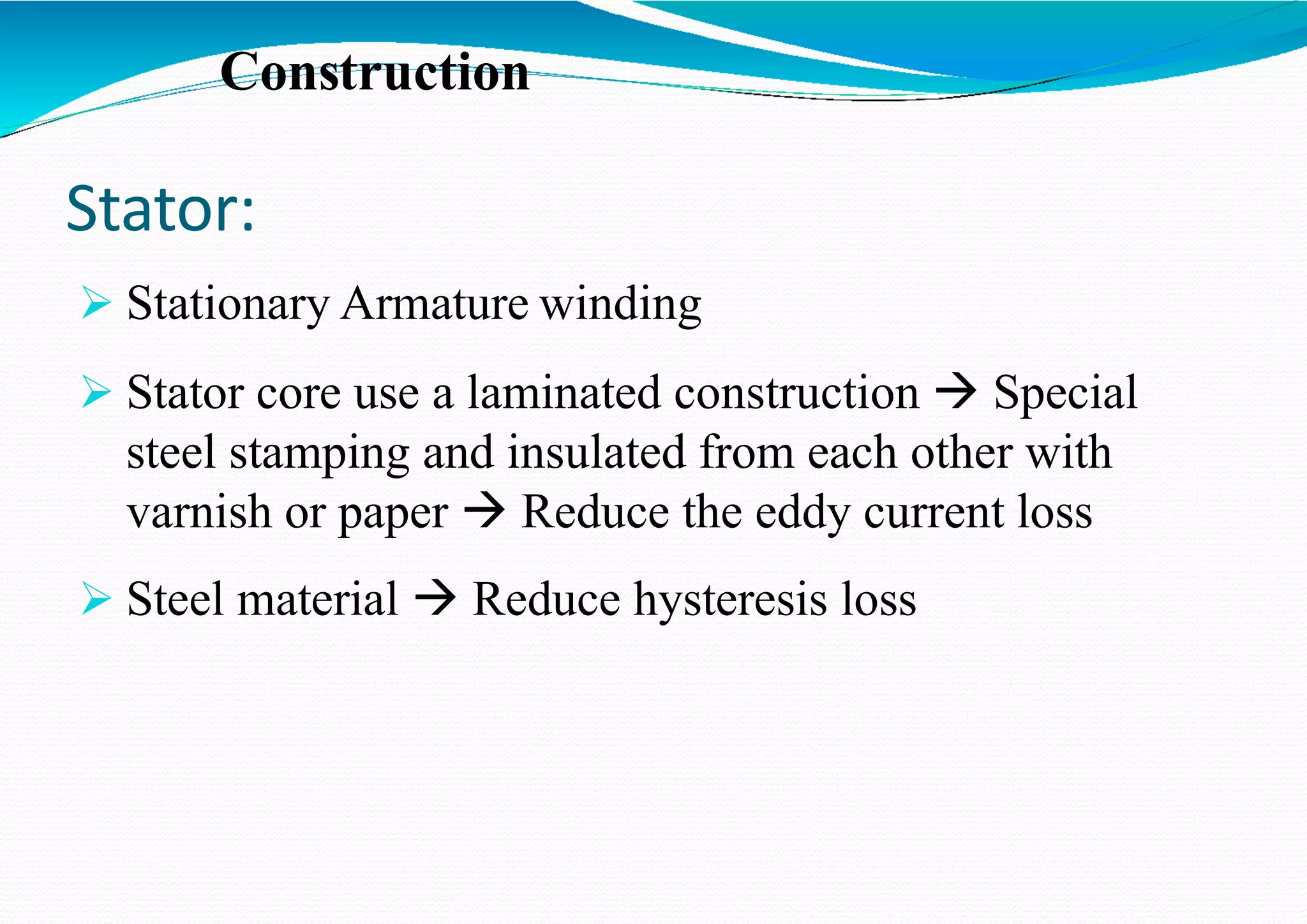 Construction

Stator:

➢ Stationary Armature winding

➢ Stator core use a laminated construction → Special steel stamping and insulated from each other with varnish or paper → Reduce the eddy current loss

➢ Steel material → Reduce hysteresis loss